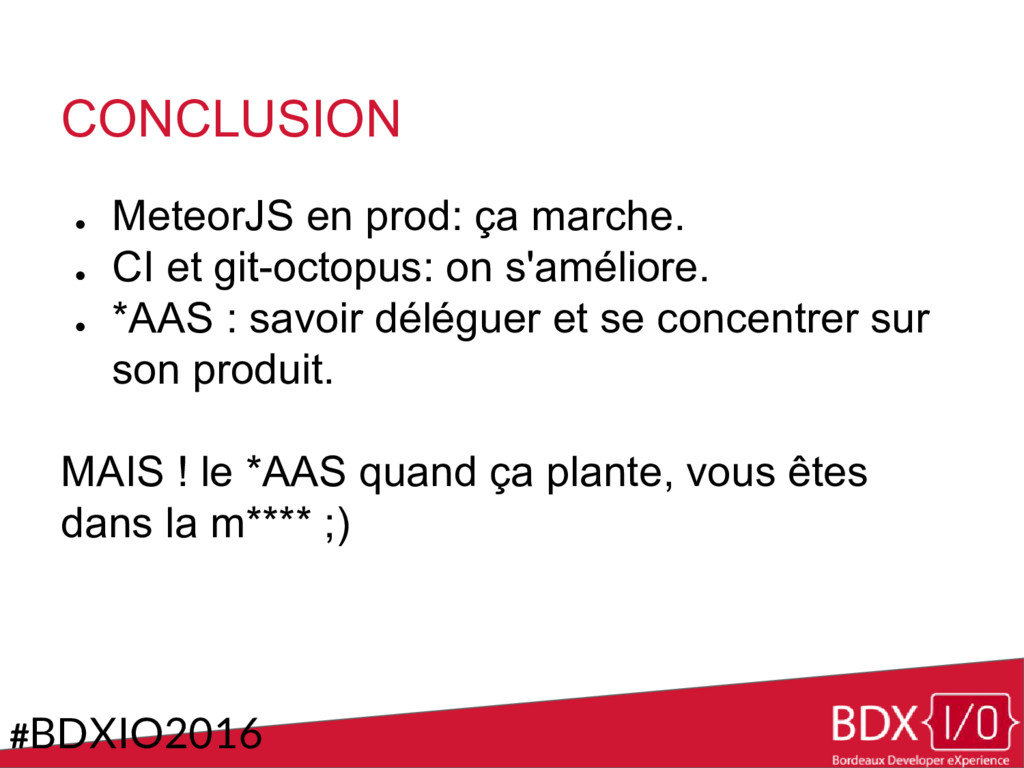 CONCLUSION

● MeteorJS en prod: ça marche.
● CI et git-octopus: on s'améliore.
● *AAS : savoir déléguer et se concentrer sur son produit.

MAIS ! le *AAS quand ça plante, vous êtes dans la m**** ;)

#BDXIO2016

BDX{I/O}
Bordeaux Developer eXperience